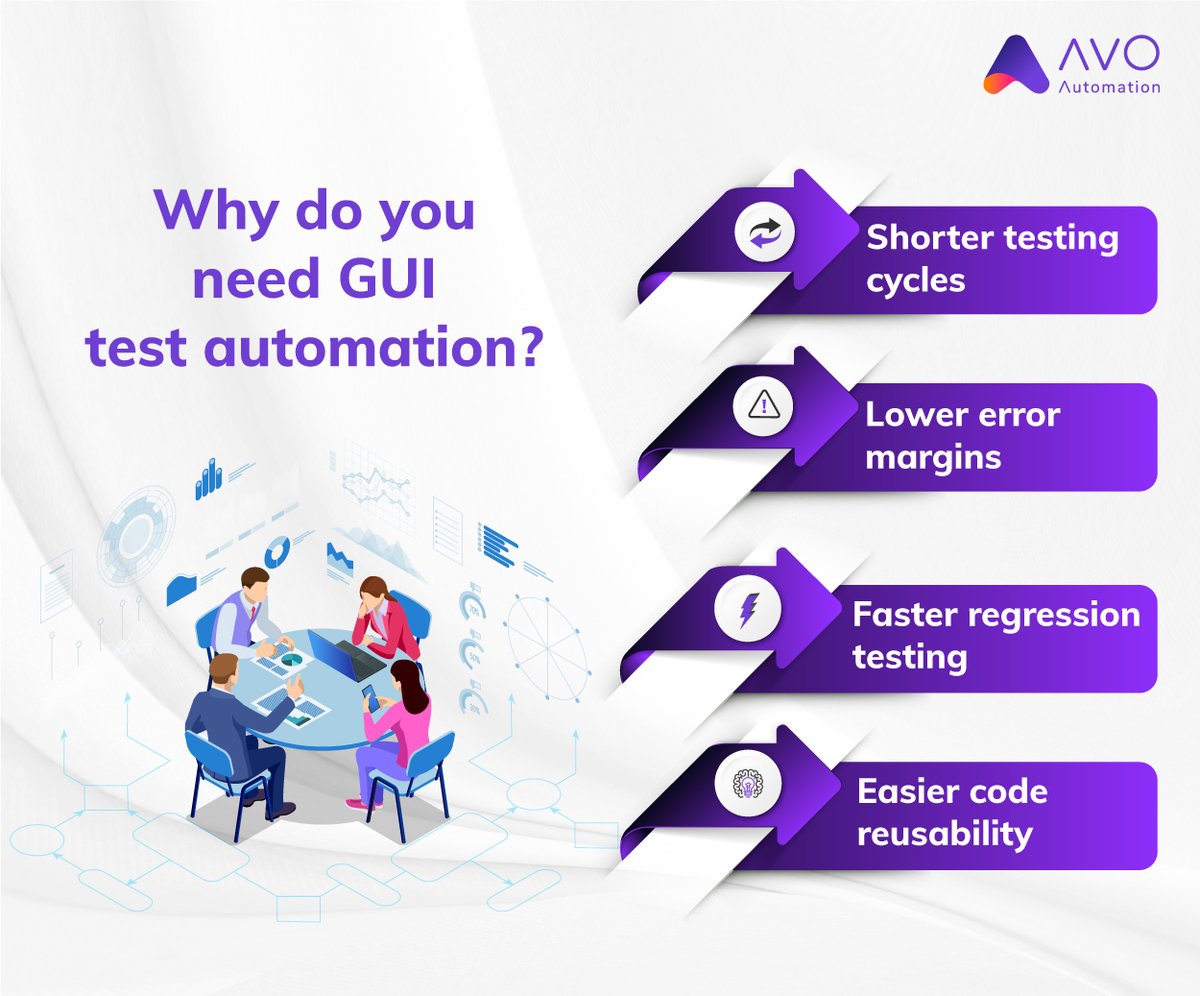 AVO
Automation

Why do you need GUI test automation?

Shorter testing cycles

Lower error margins

Faster regression testing

Easier code reusability